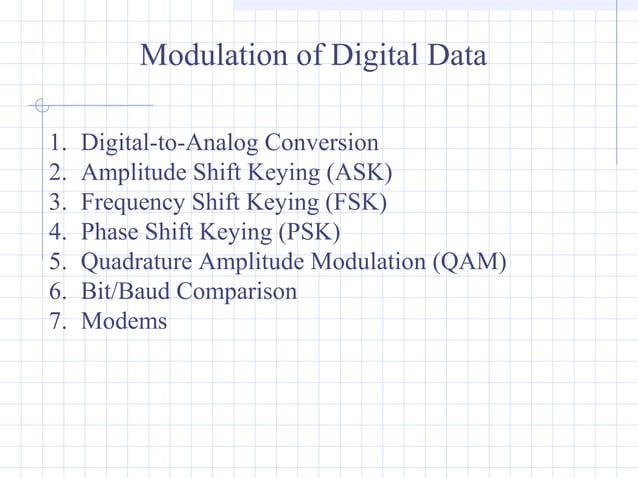 Modulation of Digital Data

1. Digital-to-Analog Conversion
2. Amplitude Shift Keying (ASK)
3. Frequency Shift Keying (FSK)
4. Phase Shift Keying (PSK)
5. Quadrature Amplitude Modulation (QAM)
6. Bit/Baud Comparison
7. Modems